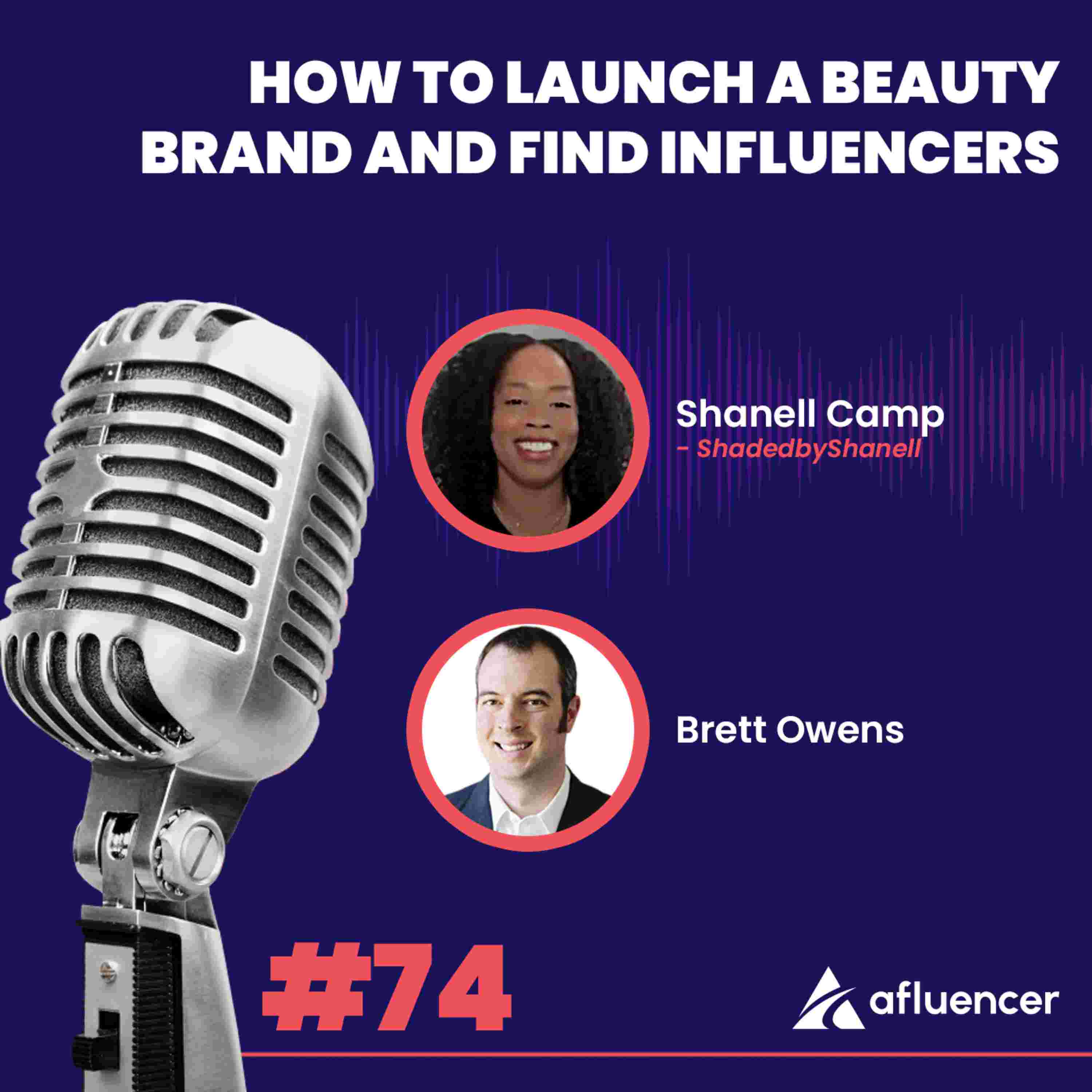 HOW TO LAUNCH A BEAUTY BRAND AND FIND INFLUENCERS

Shanell Camp
- ShadedbyShanell

Brett Owens

#74

afluencer